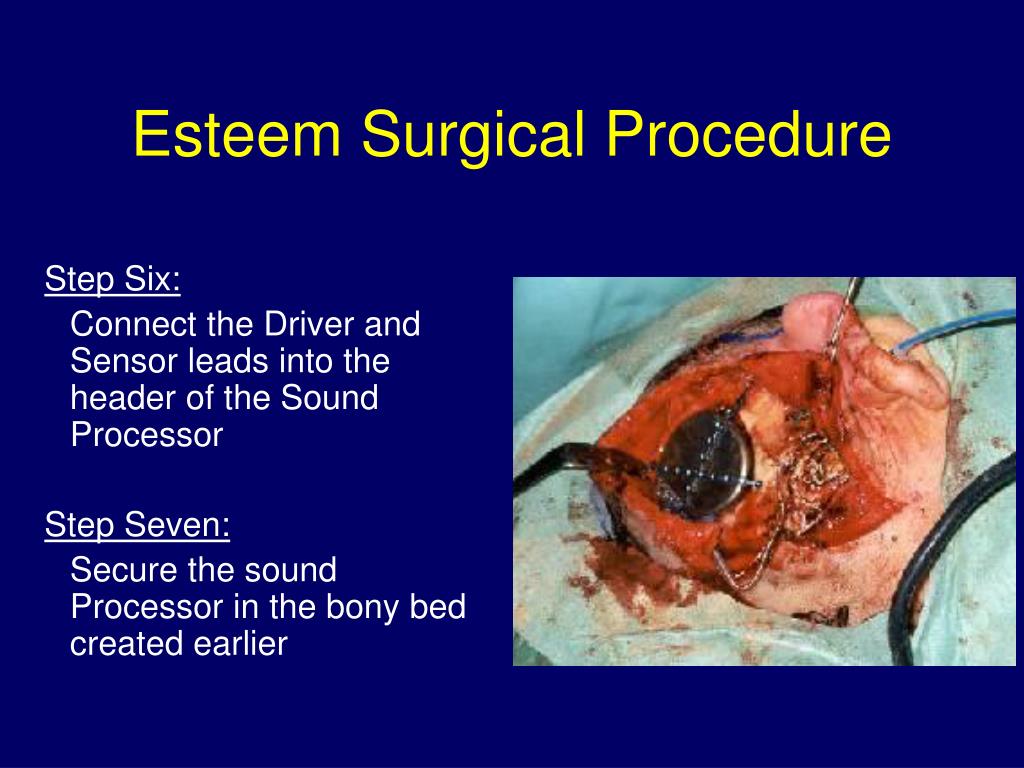 Esteem Surgical Procedure

Step Six:

Connect the Driver and Sensor leads into the header of the Sound Processor

Step Seven:

Secure the sound Processor in the bony bed created earlier